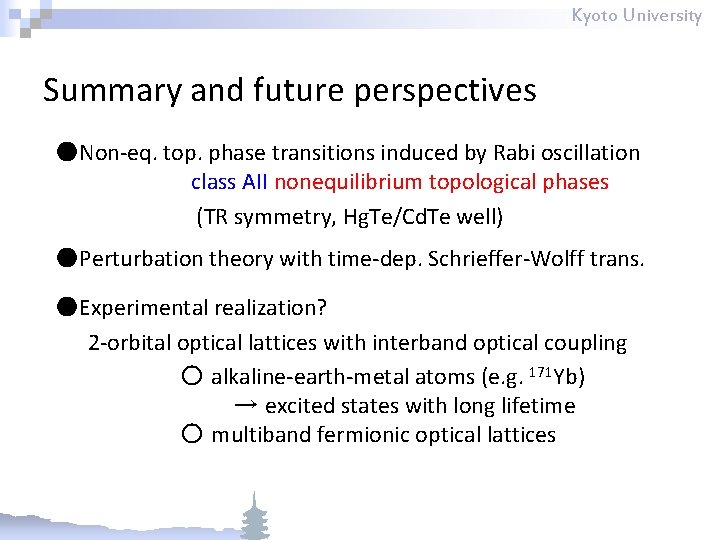 Kyoto University

Summary and future perspectives

●Non-eq. top. phase transitions induced by Rabi oscillation
class AII nonequilibrium topological phases
(TR symmetry, HgTe/CdTe well)

●Perturbation theory with time-dep. Schrieffer-Wolff trans.

●Experimental realization?
2-orbital optical lattices with interband optical coupling
○ alkaline-earth-metal atoms (e.g. $^{171}$Yb)
→ excited states with long lifetime
○ multiband fermionic optical lattices